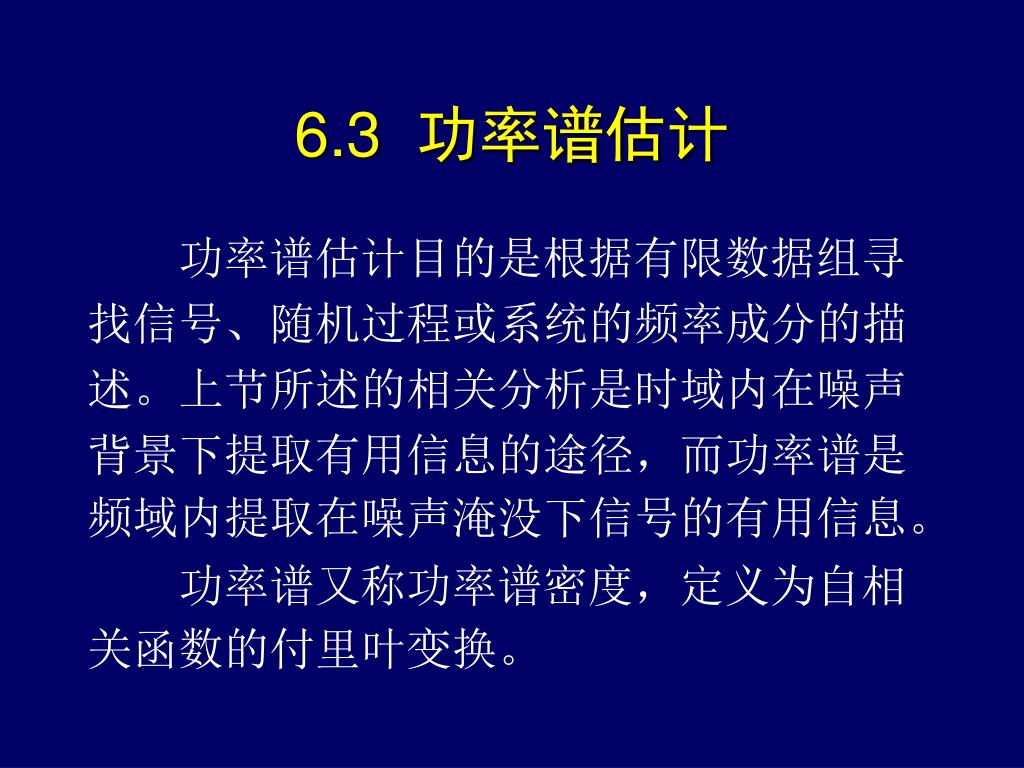 6.3 功率谱估计

功率谱估计目的是根据有限数据组寻找信号、随机过程或系统的频率成分的描述。上节所述的相关分析是时域内在噪声背景下提取有用信息的途径，而功率谱是频域内提取在噪声淹没下信号的有用信息。

功率谱又称功率谱密度，定义为自相关函数的付里叶变换。